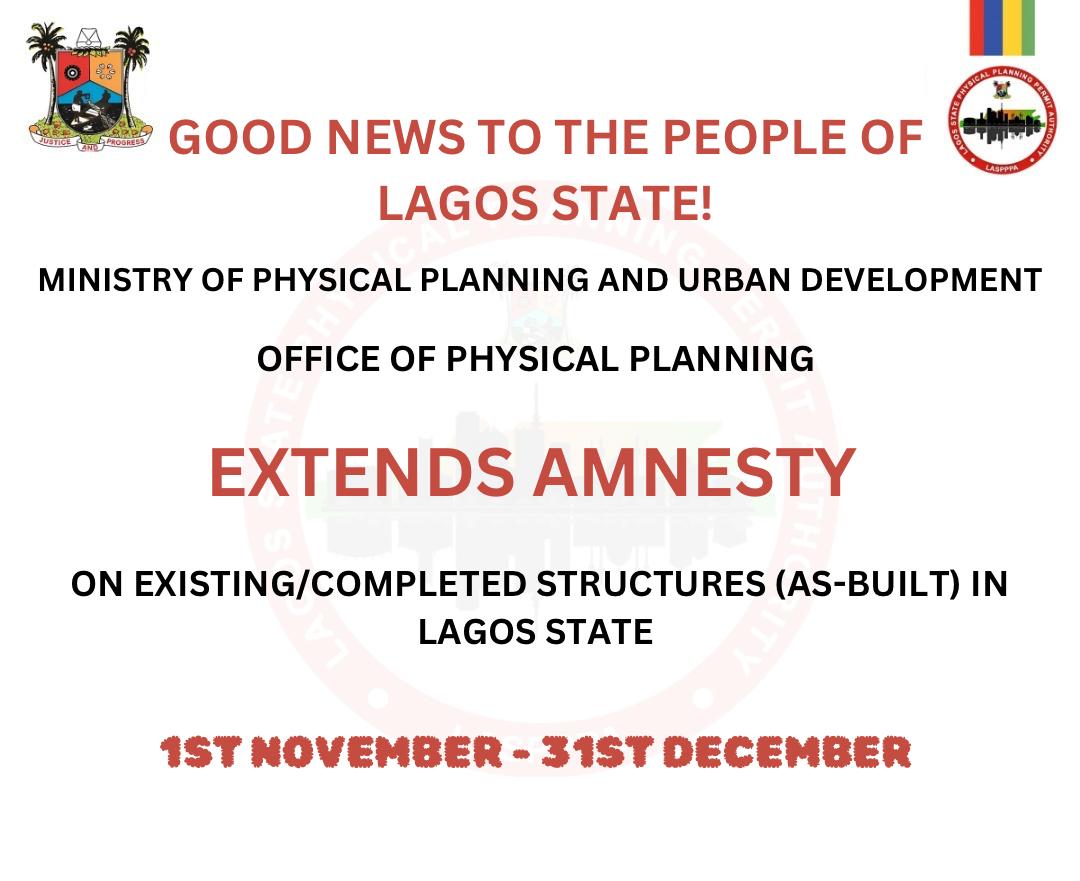 JUSTICE AND PROGRESS

LAGOS STATE PHYSICAL PLANNING PERMIT AUTHORITY
LASPPPA

GOOD NEWS TO THE PEOPLE OF LAGOS STATE!

MINISTRY OF PHYSICAL PLANNING AND URBAN DEVELOPMENT

OFFICE OF PHYSICAL PLANNING

EXTENDS AMNESTY

ON EXISTING/COMPLETED STRUCTURES (AS-BUILT) IN LAGOS STATE

1ST NOVEMBER - 31ST DECEMBER